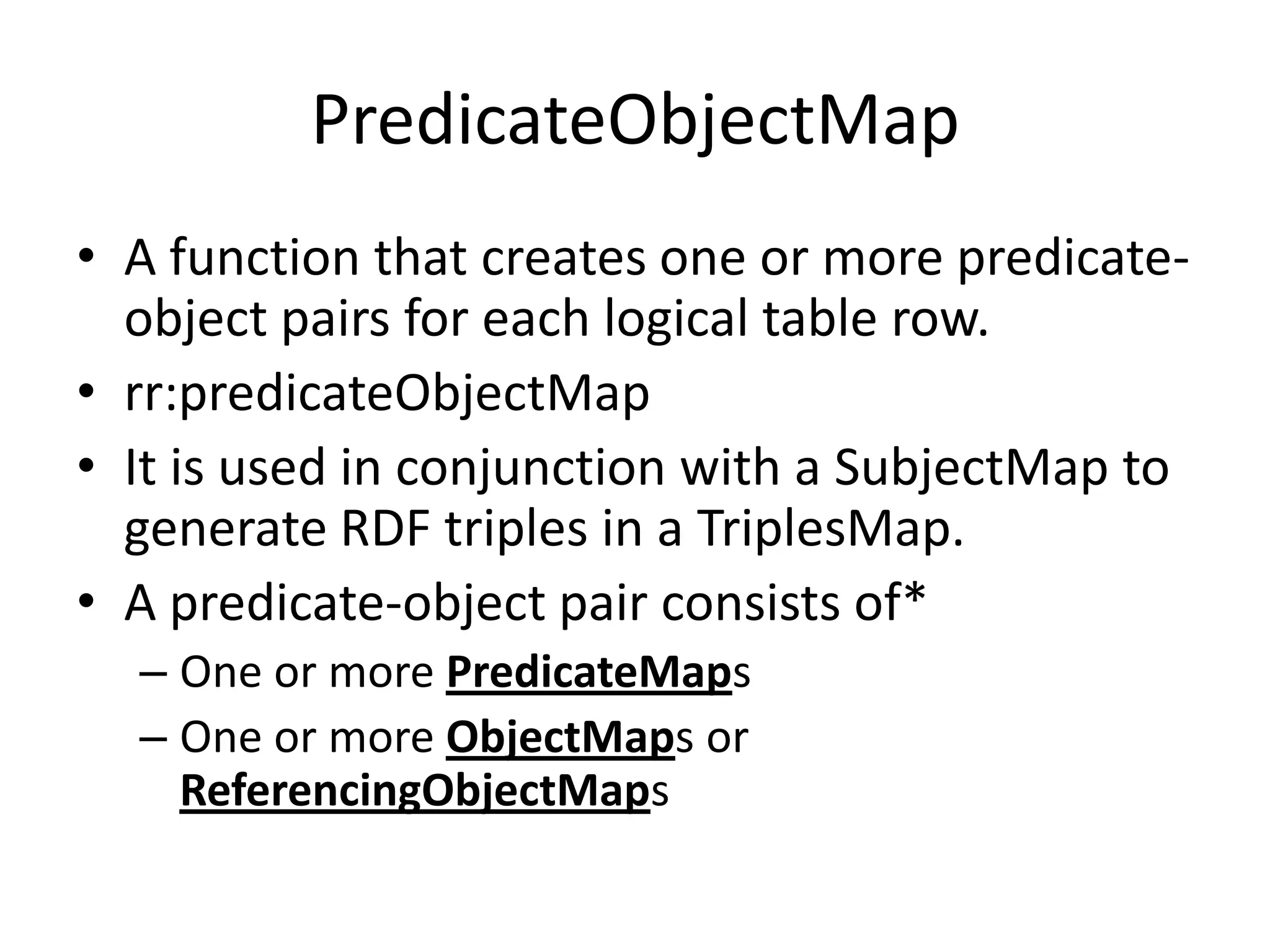 PredicateObjectMap

• A function that creates one or more predicate-object pairs for each logical table row.
• rr:predicateObjectMap
• It is used in conjunction with a SubjectMap to generate RDF triples in a TriplesMap.
• A predicate-object pair consists of*
– One or more PredicateMaps
– One or more ObjectMaps or ReferencingObjectMaps